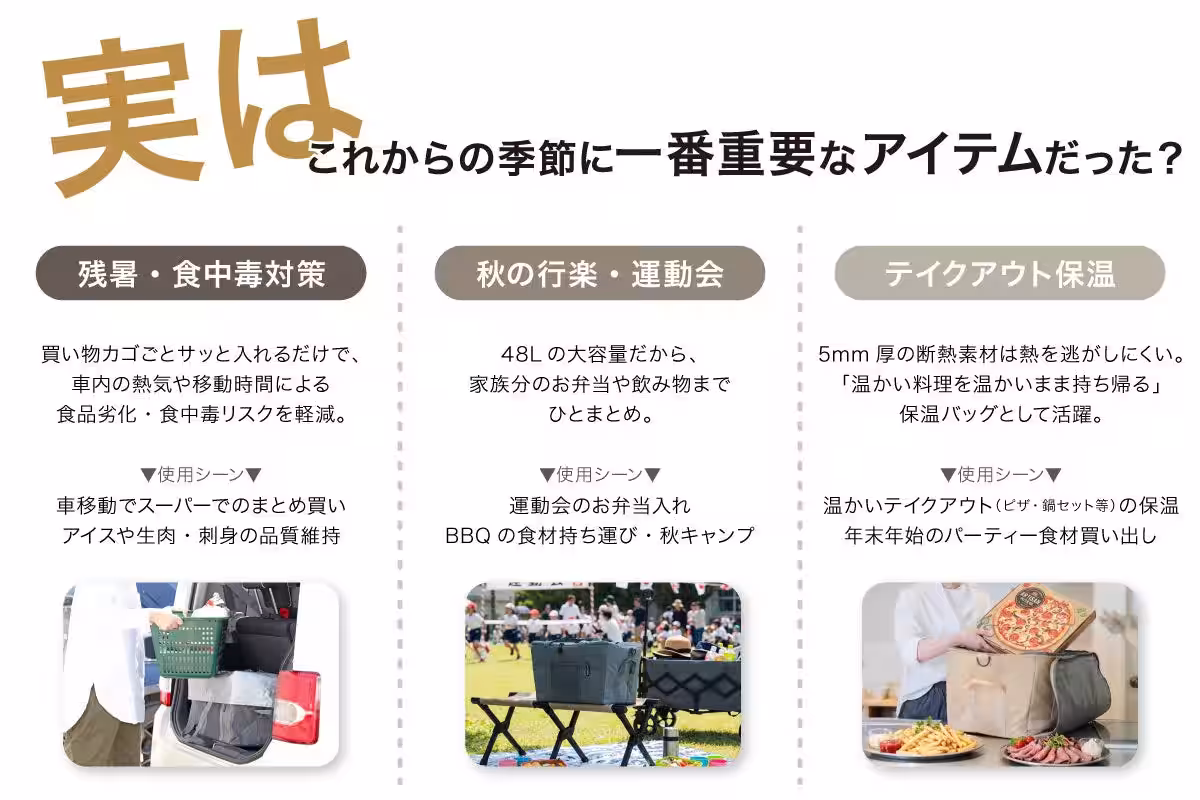 実は
これからの季節に一番重要なアイテムだった?

残暑・食中毒対策

買い物カゴごとサッと入れるだけで、車内の熱気や移動時間による食品劣化・食中毒リスクを軽減。

▼使用シーン▼
車移動でスーパーでのまとめ買い
アイスや生肉・刺身の品質維持

秋の行楽・運動会

48L の大容量だから、家族分のお弁当や飲み物までひとまとめ。

▼使用シーン▼
運動会のお弁当入れ
BBQ の食材持ち運び・秋キャンプ

テイクアウト保温

5mm 厚の断熱素材は熱を逃がしにくい。「温かい料理を温かいまま持ち帰る」保温バッグとして活躍。

▼使用シーン▼
温かいテイクアウト(ピザ・鍋セット等)の保温
年末年始のパーティー食材買い出し